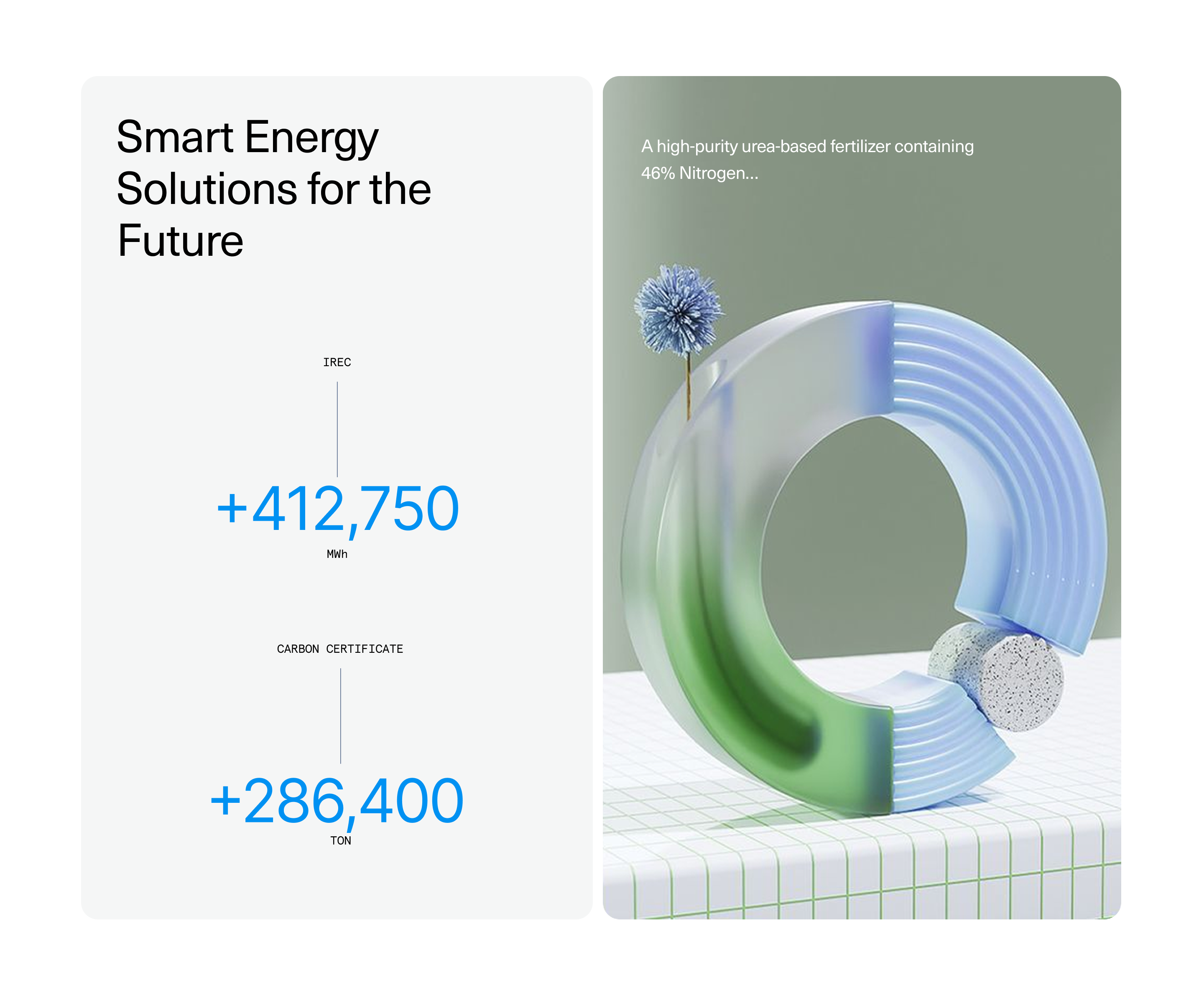 Smart Energy Solutions for the Future

IREC

+412,750

MWh

CARBON CERTIFICATE

+286,400

TON

A high-purity urea-based fertilizer containing 46% Nitrogen...